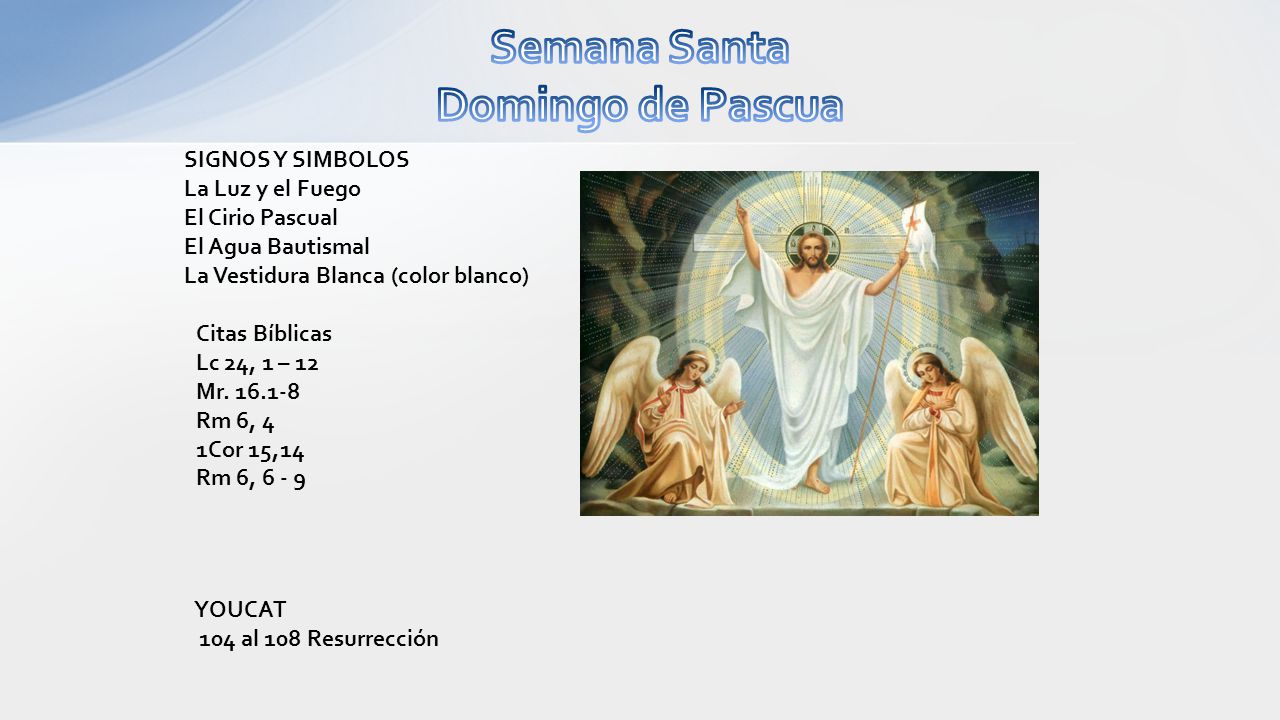 Semana Santa
Domingo de Pascua

SIGNOS Y SIMBOLOS
La Luz y el Fuego
El Cirio Pascual
El Agua Bautismal
La Vestidura Blanca (color blanco)

Citas Bíblicas
Lc 24, 1 – 12
Mr. 16.1-8
Rm 6, 4
1Cor 15,14
Rm 6, 6 - 9

YOUCAT
104 al 108 Resurrección